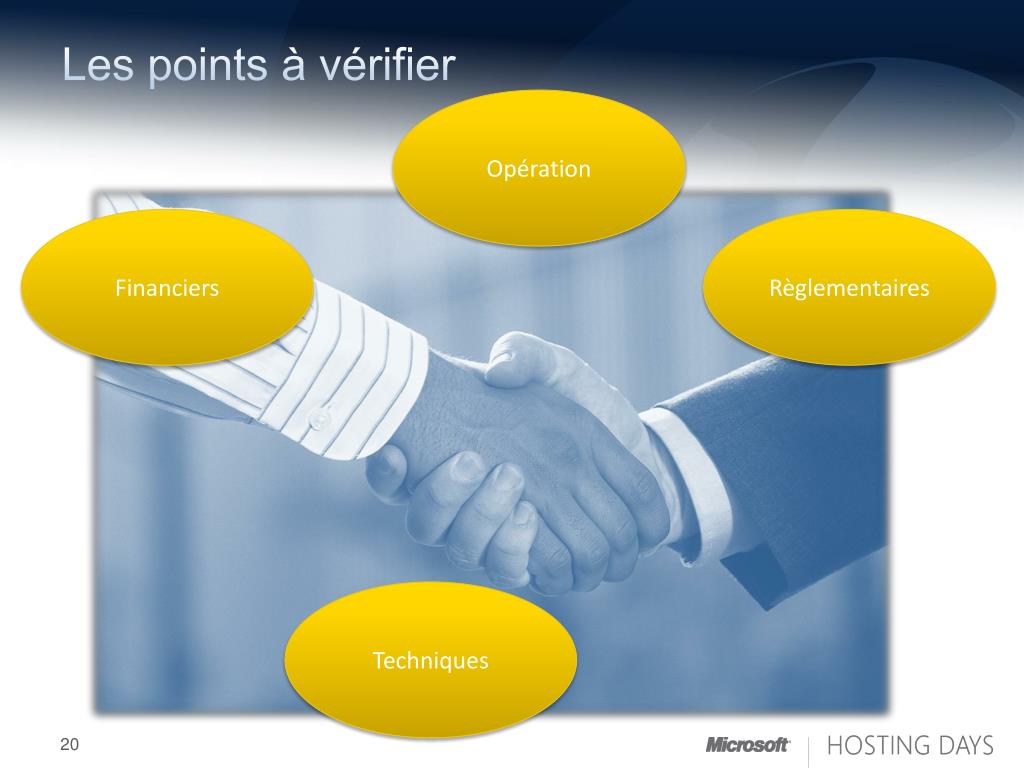 Les points à vérifier

Opération

Financiers

Règlementaires

Techniques

20

Microsoft | HOSTING DAYS